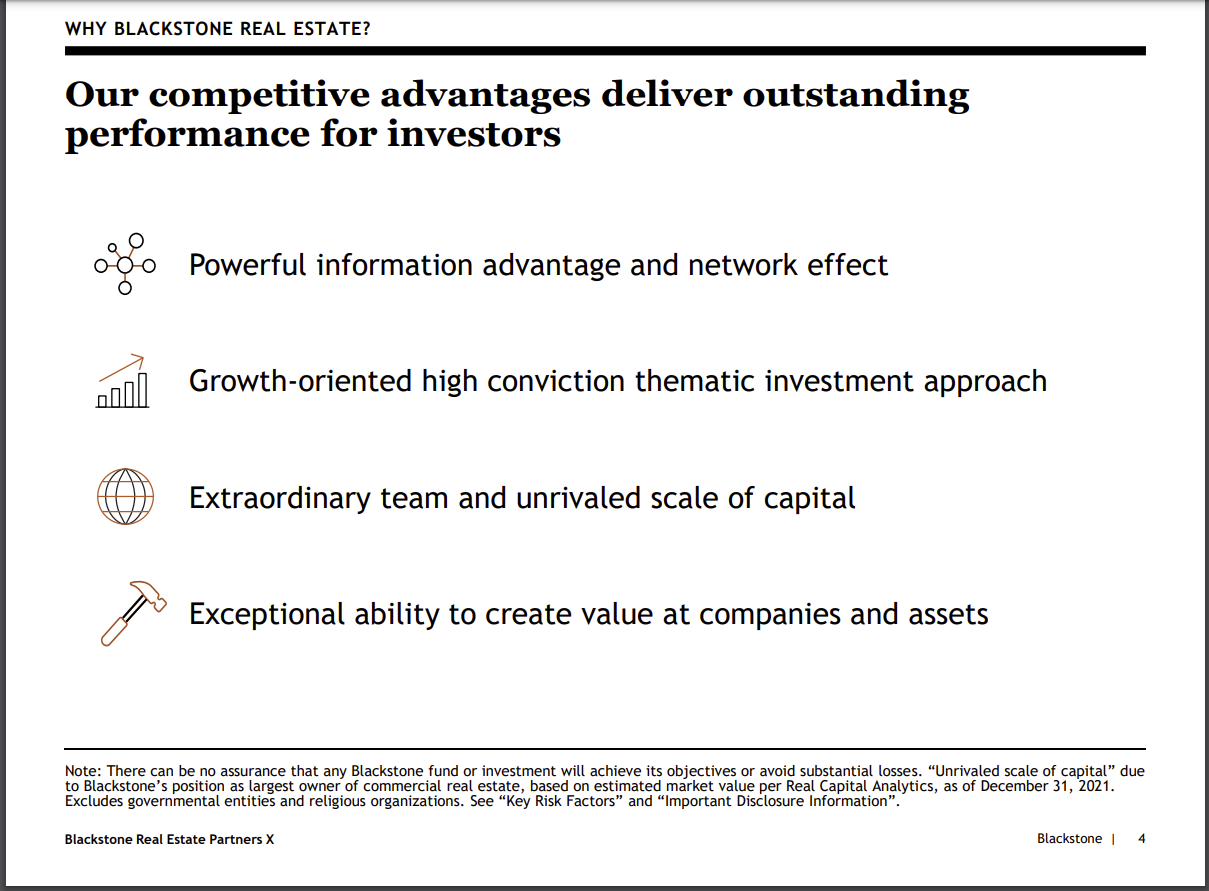 WHY BLACKSTONE REAL ESTATE?

Our competitive advantages deliver outstanding performance for investors

Powerful information advantage and network effect

Growth-oriented high conviction thematic investment approach

Extraordinary team and unrivaled scale of capital

Exceptional ability to create value at companies and assets

Note: There can be no assurance that any Blackstone fund or investment will achieve its objectives or avoid substantial losses. “Unrivaled scale of capital” due to Blackstone’s position as largest owner of commercial real estate, based on estimated market value per Real Capital Analytics, as of December 31, 2021. Excludes governmental entities and religious organizations. See “Key Risk Factors” and “Important Disclosure Information”.

Blackstone Real Estate Partners X

Blackstone | 4